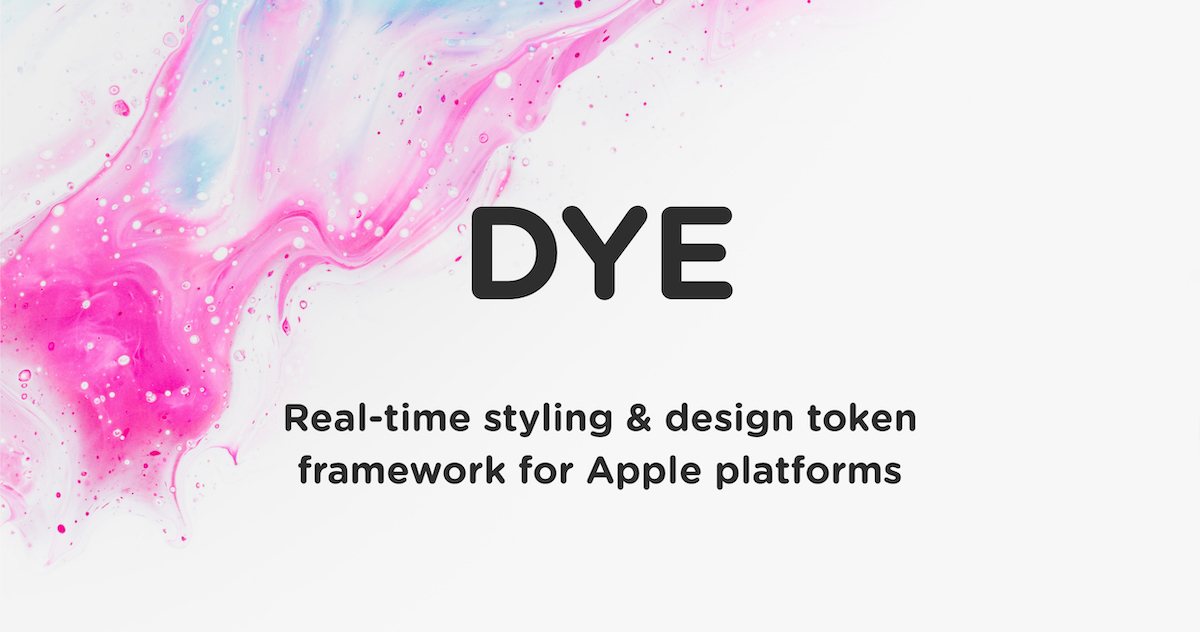 DYE

Real-time styling & design token framework for Apple platforms